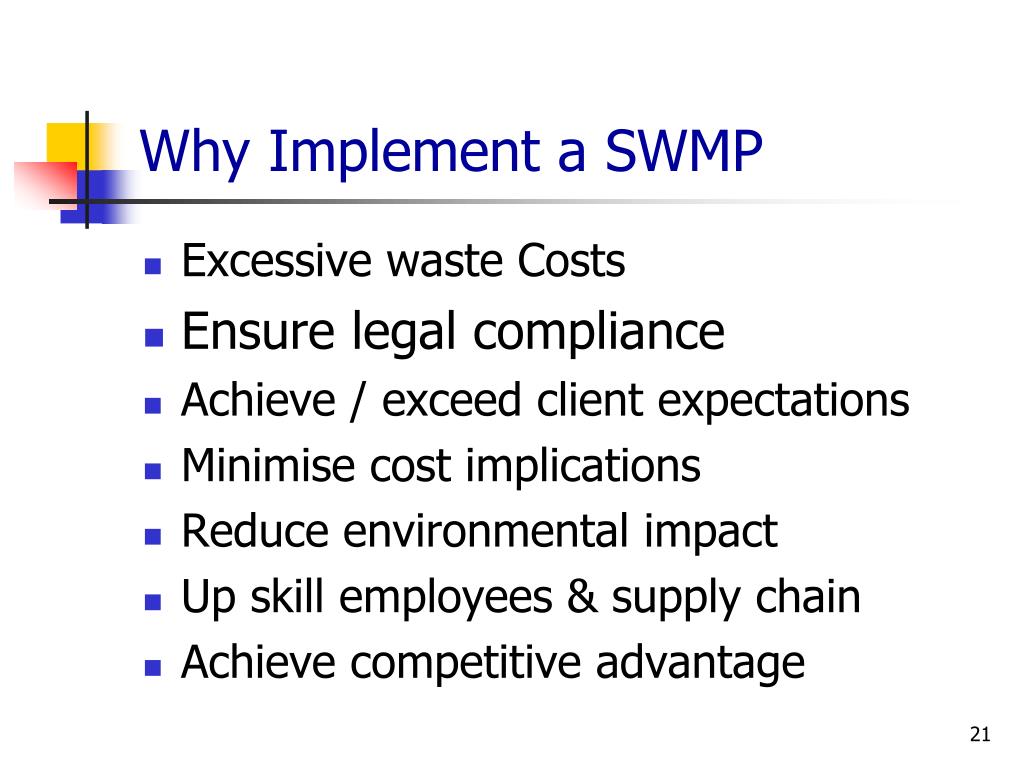 Why Implement a SWMP

- Excessive waste Costs
- Ensure legal compliance
- Achieve / exceed client expectations
- Minimise cost implications
- Reduce environmental impact
- Up skill employees & supply chain
- Achieve competitive advantage

21